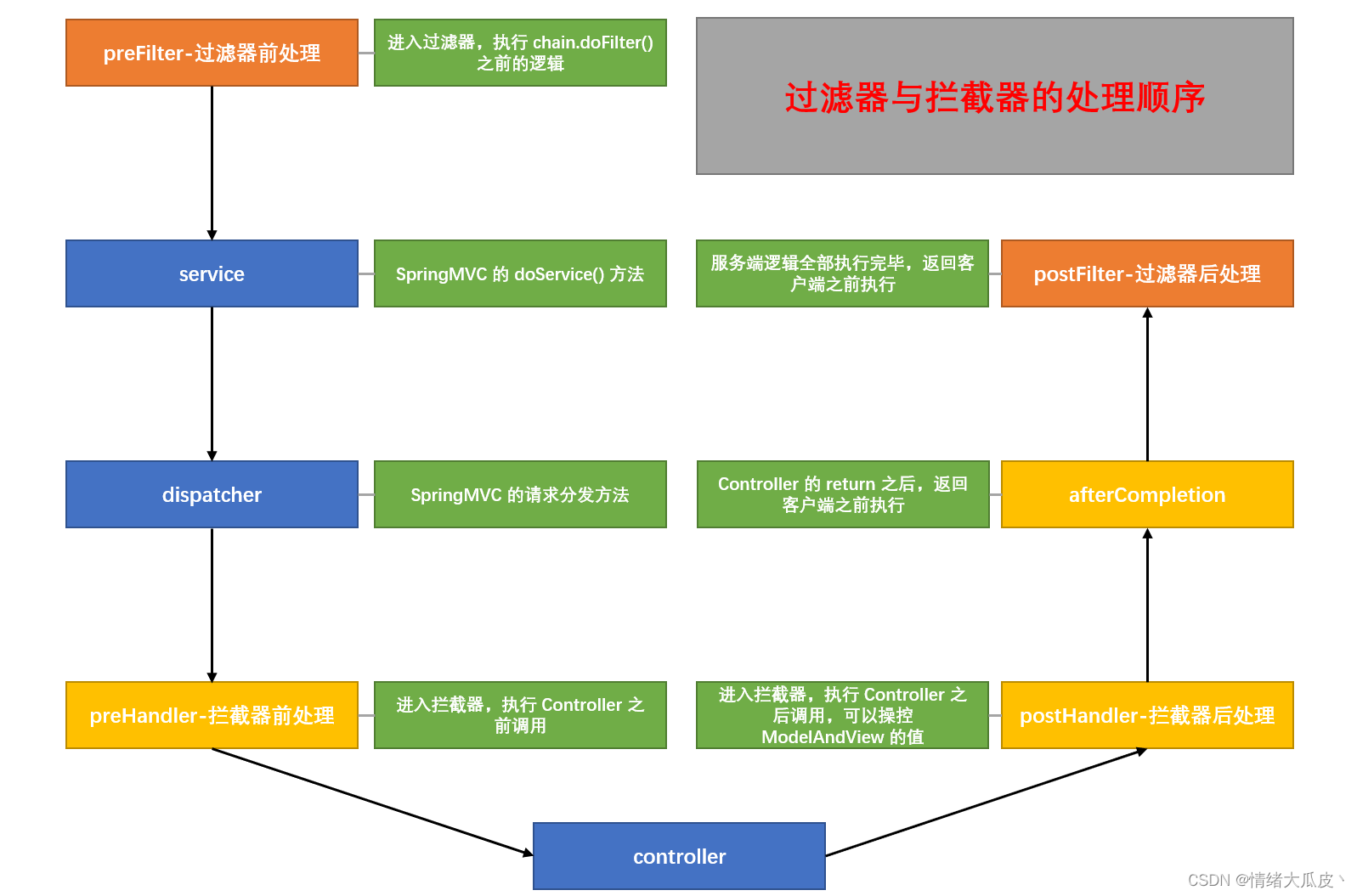 preFilter-过滤器前处理

进入过滤器，执行 chain.doFilter() 之前的逻辑

过滤器与拦截器的处理顺序

service

SpringMVC 的 doService() 方法

服务端逻辑全部执行完毕，返回客户端之前执行

postFilter-过滤器后处理

dispatcher

SpringMVC 的请求分发方法

Controller 的 return 之后，返回客户端之前执行

afterCompletion

preHandler-拦截器前处理

进入拦截器，执行 Controller 之前调用

进入拦截器，执行 Controller 之后调用，可以操控 ModelAndView 的值

postHandler-拦截器后处理

controller

CSDN @情绪大瓜皮丶